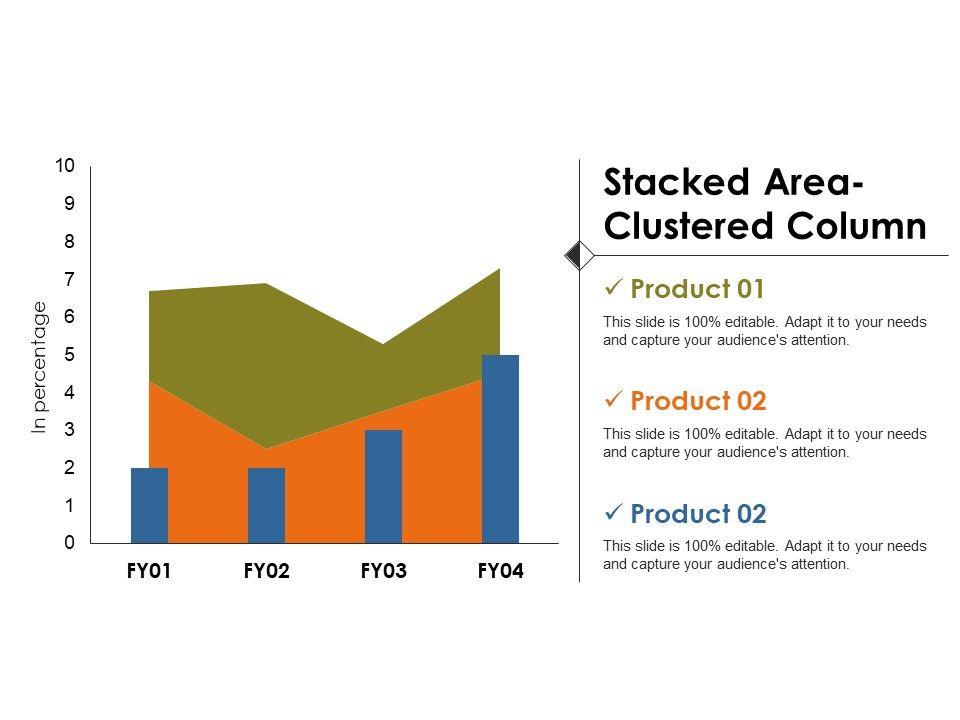 10
9
8
7
6
5
4
3
2
1
0

In percentage

FY01 FY02 FY03 FY04

Stacked Area-Clustered Column

✓ Product 01

This slide is 100% editable. Adapt it to your needs and capture your audience's attention.

✓ Product 02

This slide is 100% editable. Adapt it to your needs and capture your audience's attention.

✓ Product 02

This slide is 100% editable. Adapt it to your needs and capture your audience's attention.